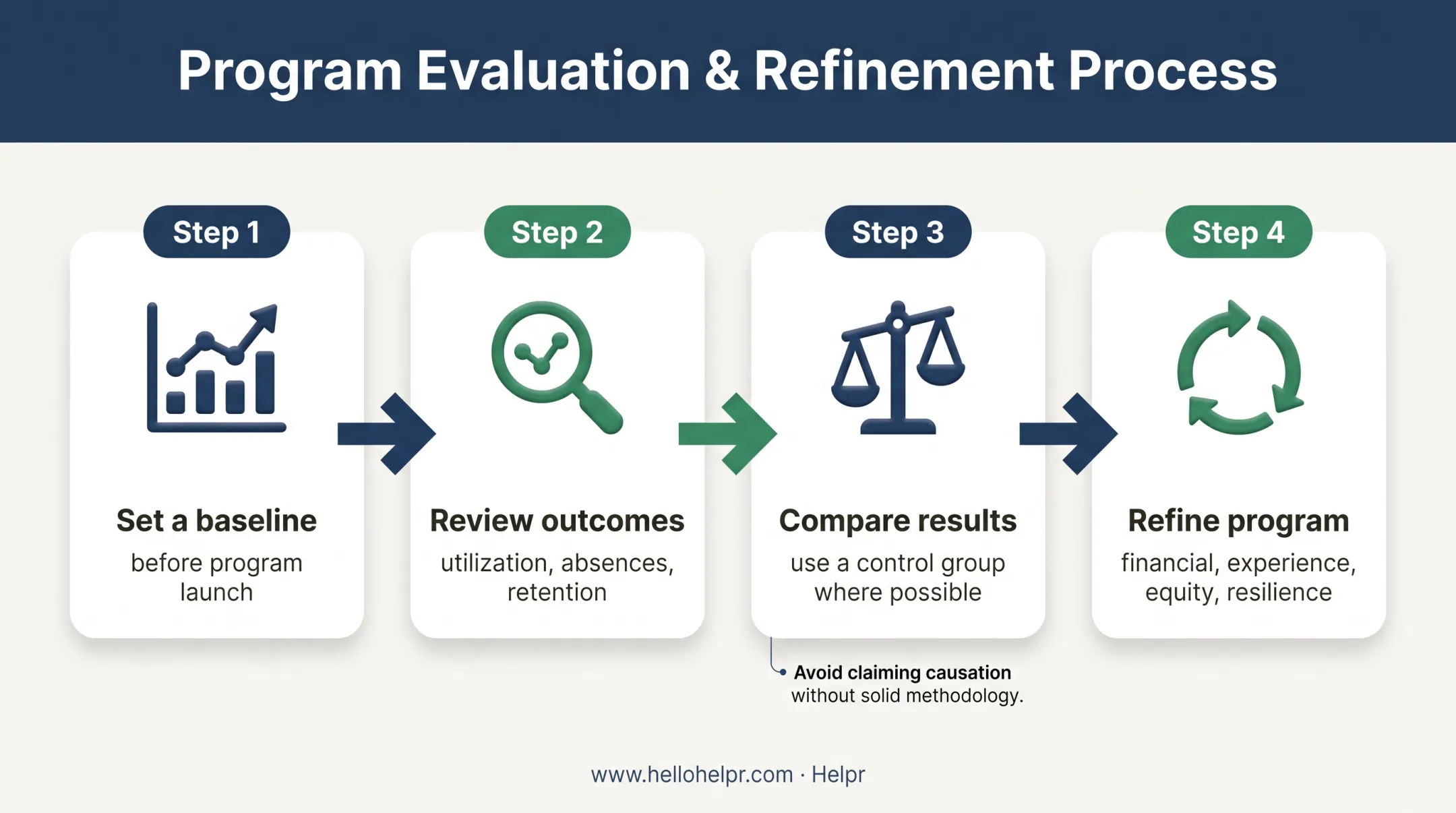 Program Evaluation & Refinement Process

Step 1

Set a baseline

before program launch

Step 2

Review outcomes

utilization, absences, retention

Step 3

Compare results

use a control group where possible

Avoid claiming causation without solid methodology.

Step 4

Refine program

financial, experience, equity, resilience

www.hellohelpr.com · Helpr